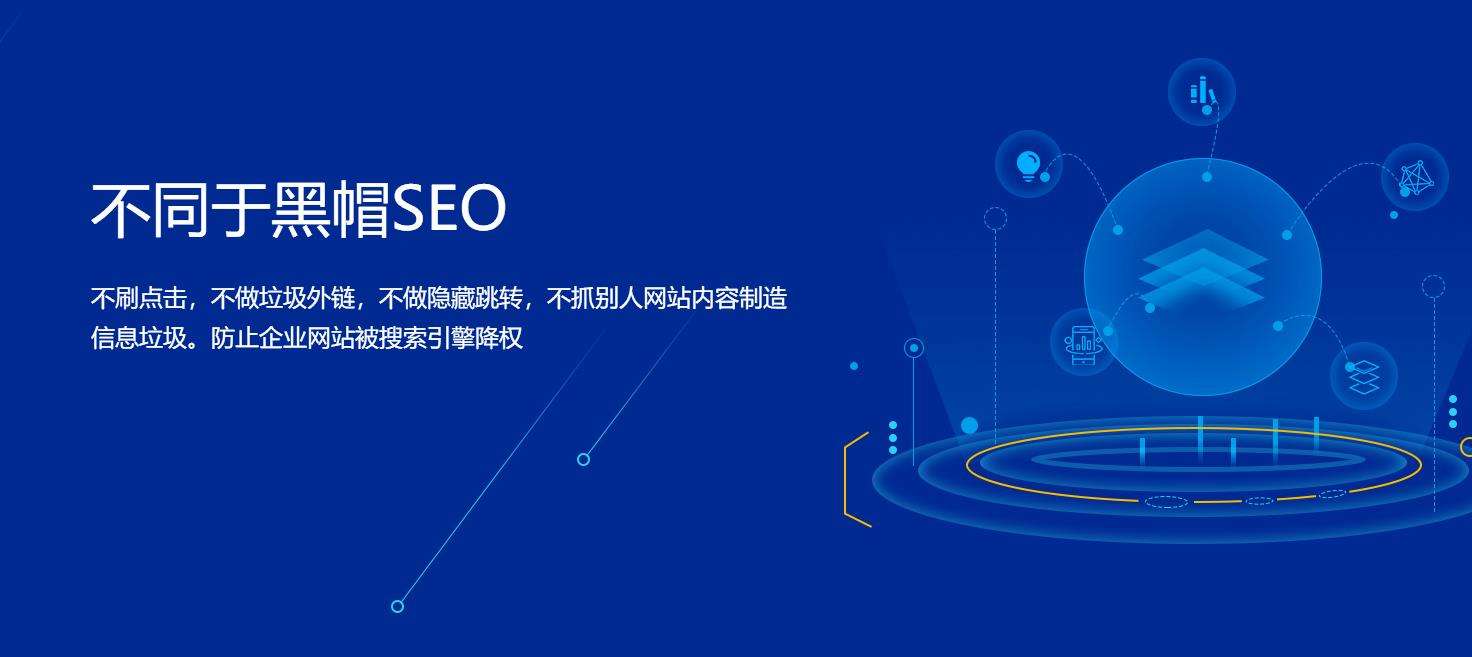 不同于黑帽SEO

不刷点击，不做垃圾外链，不做隐藏跳转，不抓别人网站内容制造信息垃圾。防止企业网站被搜索引擎降权